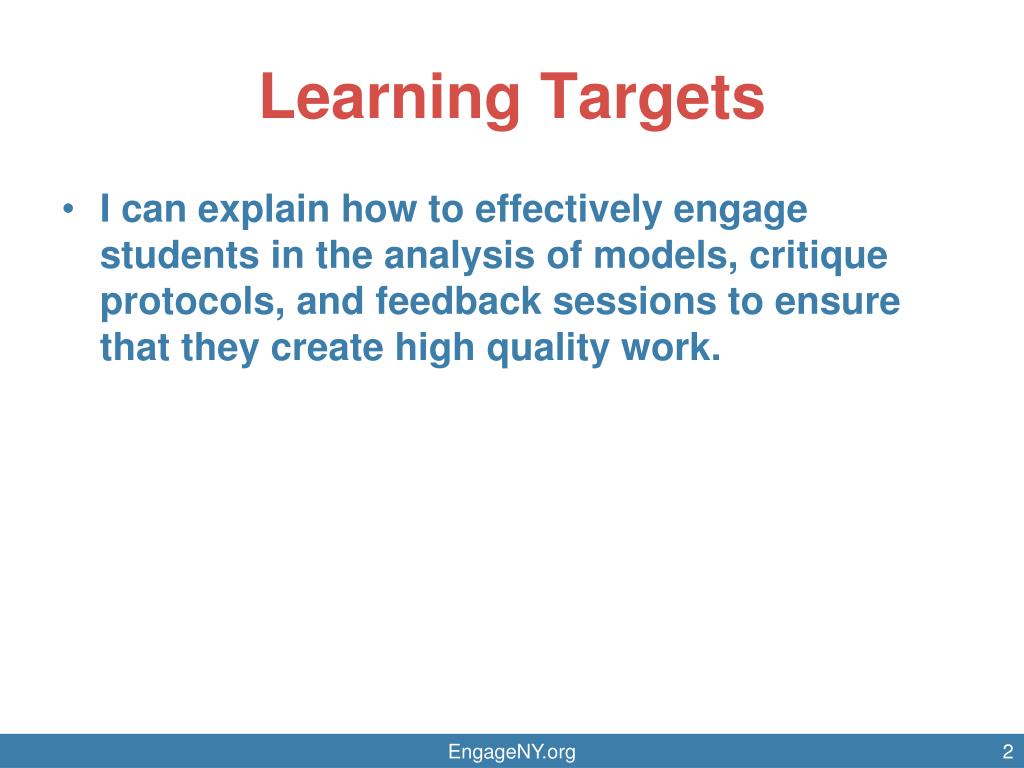 Learning Targets

• I can explain how to effectively engage students in the analysis of models, critique protocols, and feedback sessions to ensure that they create high quality work.

EngageNY.org

2